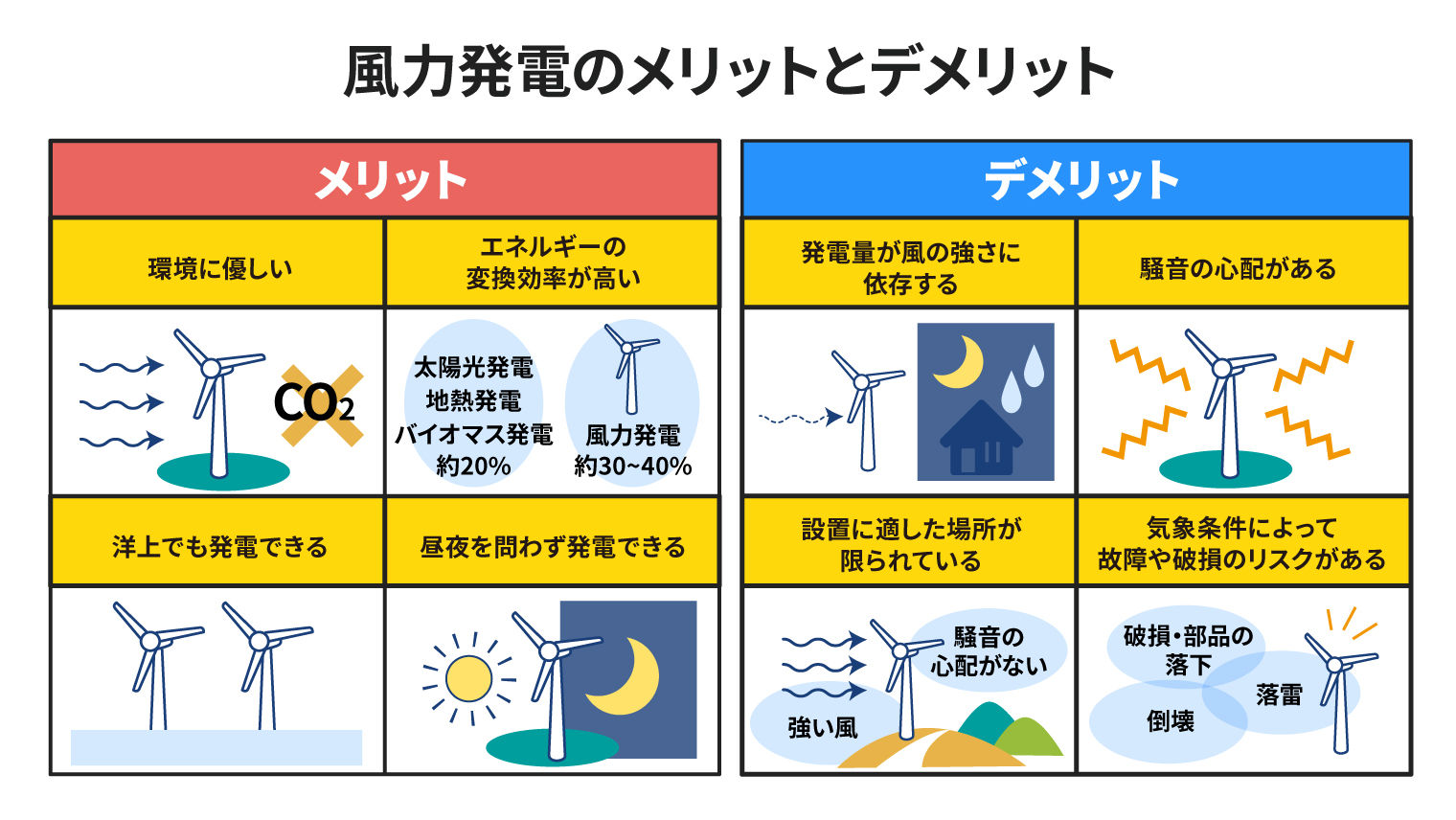 風力発電のメリットとデメリット

メリット

環境に優しい

$CO_2$

エネルギーの変換効率が高い

太陽光発電
地熱発電
バイオマス発電
約20%

風力発電
約30~40%

洋上でも発電できる

昼夜を問わず発電できる

デメリット

発電量が風の強さに依存する

騒音の心配がある

設置に適した場所が限られている

強い風

騒音の心配がない

気象条件によって故障や破損のリスクがある

破損・部品の落下

落雷

倒壊